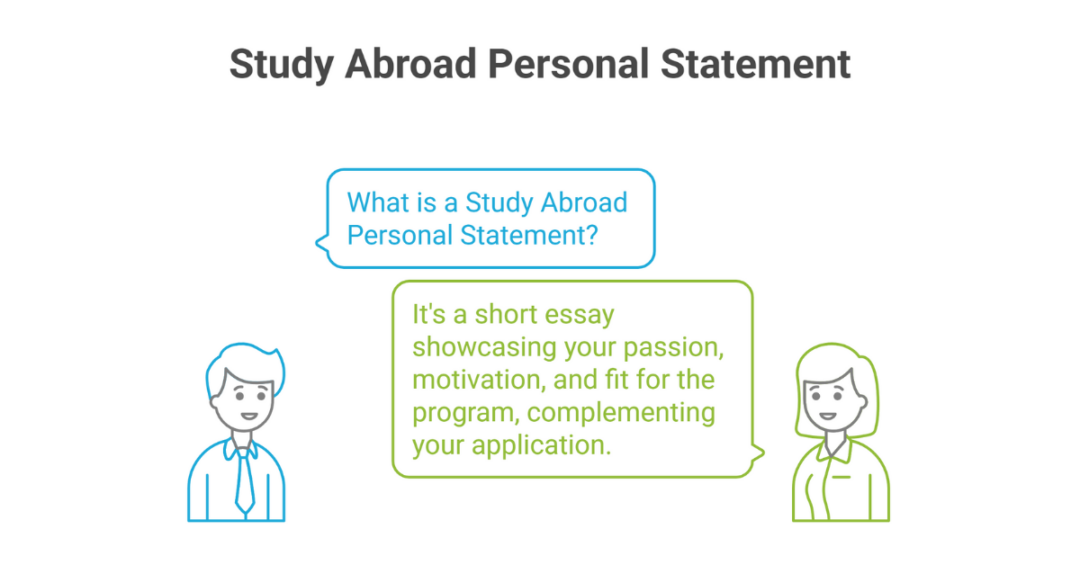 Study Abroad Personal Statement

What is a Study Abroad Personal Statement?

It's a short essay showcasing your passion, motivation, and fit for the program, complementing your application.